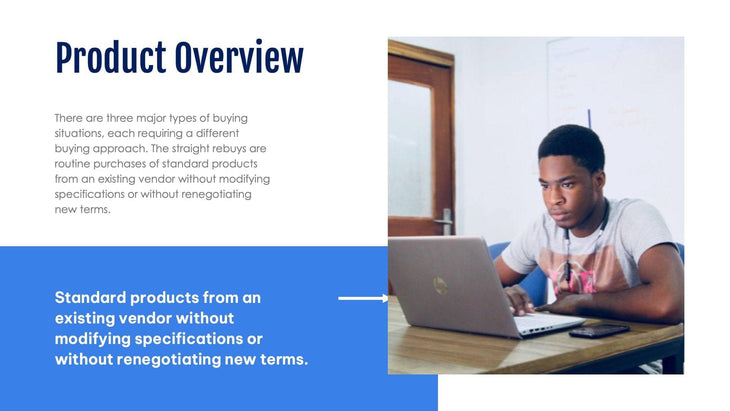 Product Overview

There are three major types of buying situations, each requiring a different buying approach. The straight rebuys are routine purchases of standard products from an existing vendor without modifying specifications or without renegotiating new terms.

Standard products from an existing vendor without modifying specifications or without renegotiating new terms.